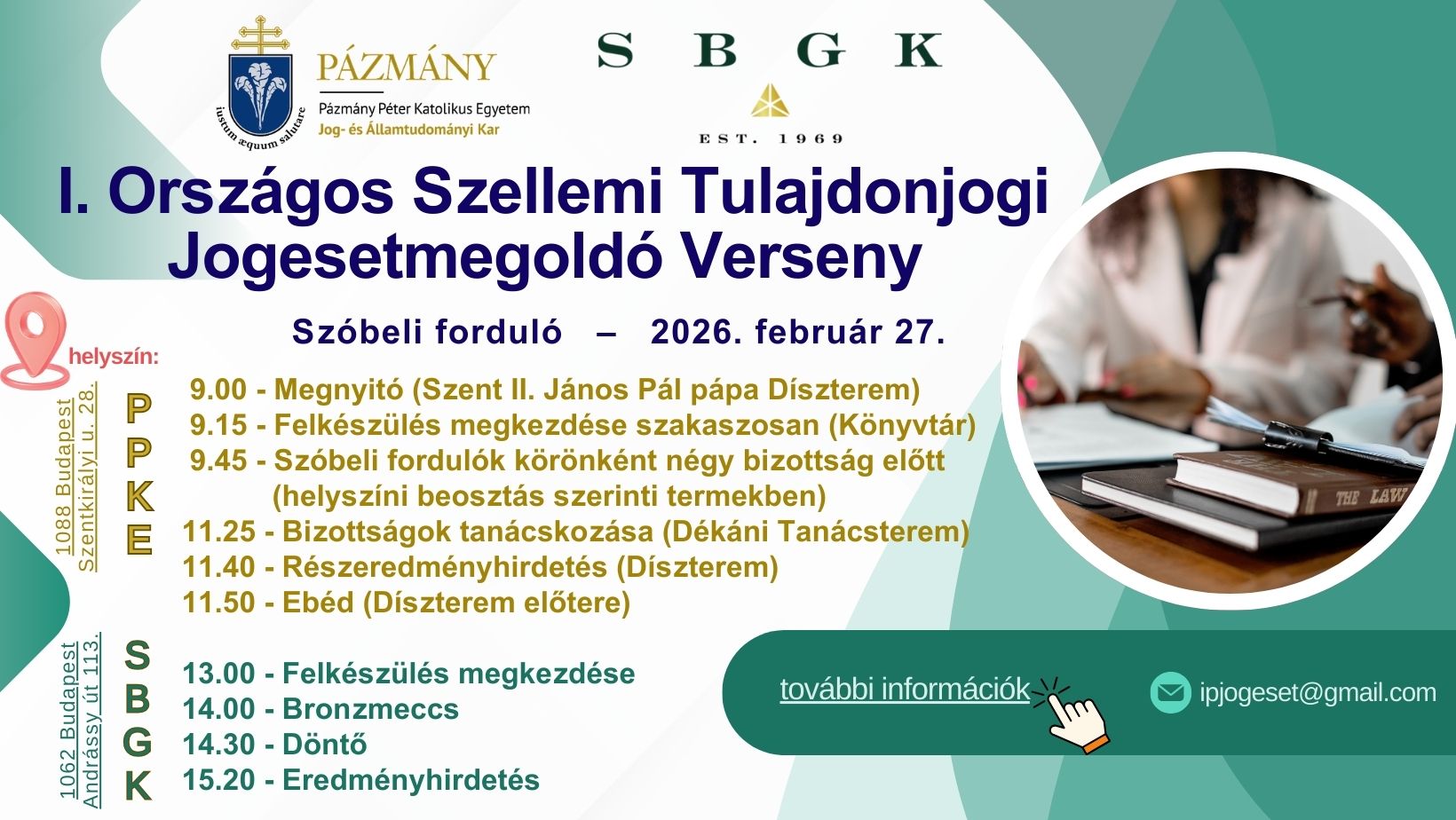 iustum æquum salutare

PÁZMÁNY

Pázmány Péter Katolikus Egyetem
Jog- és Államtudományi Kar

S B G K

EST. 1969

I. Országos Szellemi Tulajdonjogi Jogesetmegoldó Verseny

Szóbeli forduló – 2026. február 27.

helyszín:

1088 Budapest Szentkirályi u. 28.

PPKE

9.00 - Megnyitó (Szent II. János Pál pápa Díszterem)
9.15 - Felkészülés megkezdése szakaszosan (Könyvtár)
9.45 - Szóbeli fordulók körönként négy bizottság előtt (helyszíni beosztás szerinti termekben)
11.25 - Bizottságok tanácskozása (Dékáni Tanácsterem)
11.40 - Részeredményhirdetés (Díszterem)
11.50 - Ebéd (Díszterem előtere)

1062 Budapest Andrássy út 113.

SBGK

13.00 - Felkészülés megkezdése
14.00 - Bronzmeccs
14.30 - Döntő
15.20 - Eredményhirdetés

THE LAW

további információk

ipjogeset@gmail.com